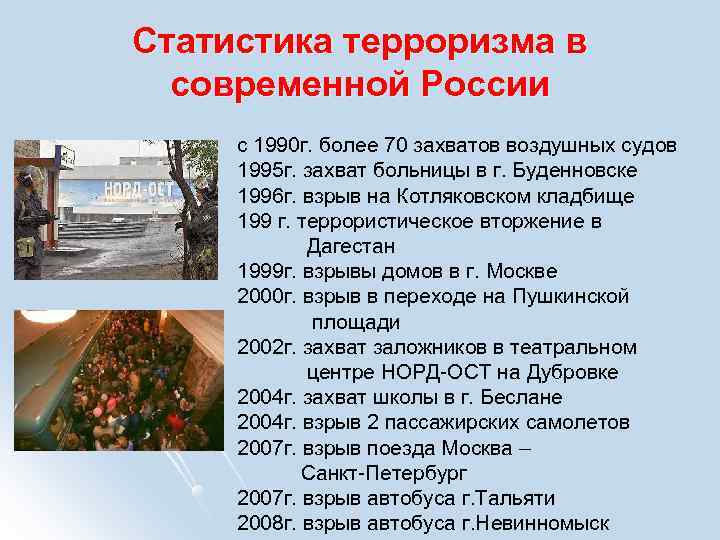 Статистика терроризма в современной России

НОРД-ОСТ

с 1990г. более 70 захватов воздушных судов
1995г. захват больницы в г. Буденновске
1996г. взрыв на Котляковском кладбище
199 г. террористическое вторжение в Дагестан
1999г. взрывы домов в г. Москве
2000г. взрыв в переходе на Пушкинской площади
2002г. захват заложников в театральном центре НОРД-ОСТ на Дубровке
2004г. захват школы в г. Беслане
2004г. взрыв 2 пассажирских самолетов
2007г. взрыв поезда Москва – Санкт-Петербург
2007г. взрыв автобуса г.Тальяти
2008г. взрыв автобуса г.Невинномыск